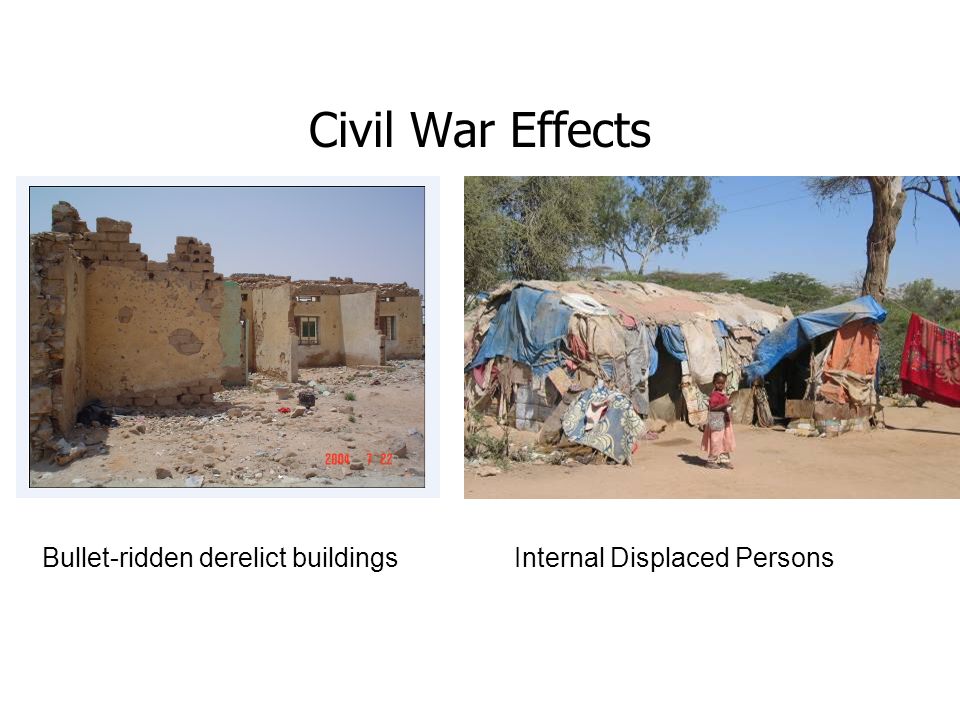 Civil War Effects

2004 7 22

Bullet-ridden derelict buildings

Internal Displaced Persons